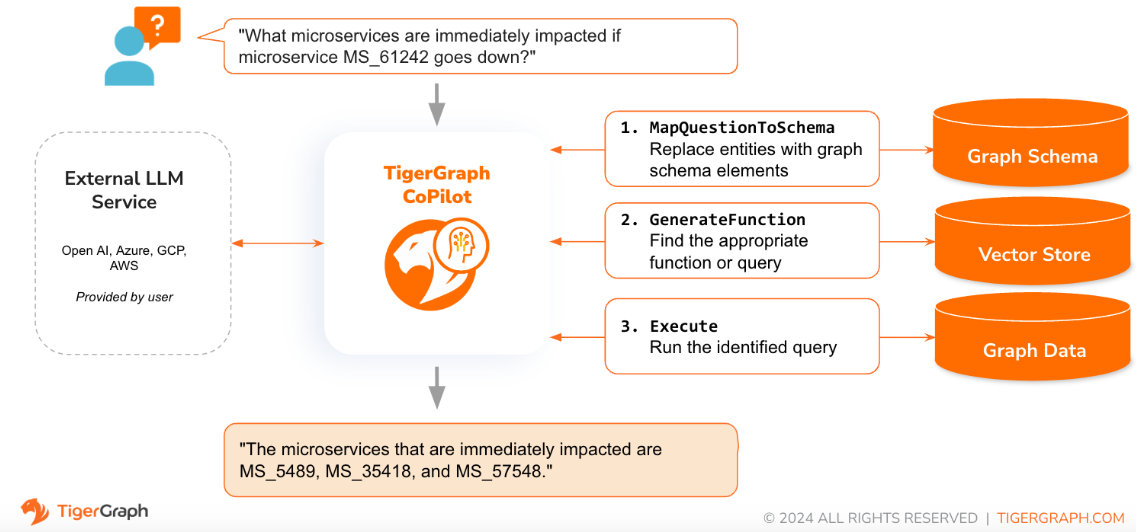 ?

"What microservices are immediately impacted if microservice MS_61242 goes down?"

External LLM Service

Open AI, Azure, GCP, AWS

Provided by user

TigerGraph CoPilot

1. MapQuestionToSchema
Replace entities with graph schema elements

Graph Schema

2. GenerateFunction
Find the appropriate function or query

Vector Store

3. Execute
Run the identified query

Graph Data

"The microservices that are immediately impacted are MS_5489, MS_35418, and MS_57548."

TigerGraph

© 2024 ALL RIGHTS RESERVED | TIGERGRAPH.COM